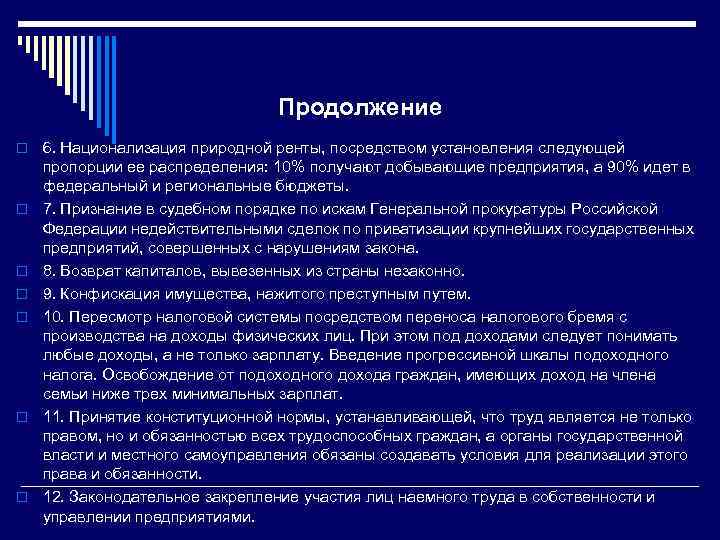 Продолжение

6. Национализация природной ренты, посредством установления следующей пропорции ее распределения: 10% получают добывающие предприятия, а 90% идет в федеральный и региональные бюджеты.

7. Признание в судебном порядке по искам Генеральной прокуратуры Российской Федерации недействительными сделок по приватизации крупнейших государственных предприятий, совершенных с нарушениям закона.

8. Возврат капиталов, вывезенных из страны незаконно.

9. Конфискация имущества, нажитого преступным путем.

10. Пересмотр налоговой системы посредством переноса налогового бремя с производства на доходы физических лиц. При этом под доходами следует понимать любые доходы, а не только зарплату. Введение прогрессивной шкалы подоходного налога. Освобождение от подоходного дохода граждан, имеющих доход на члена семьи ниже трех минимальных зарплат.

11. Принятие конституционной нормы, устанавливающей, что труд является не только правом, но и обязанностью всех трудоспособных граждан, а органы государственной власти и местного самоуправления обязаны создавать условия для реализации этого права и обязанности.

12. Законодательное закрепление участия лиц наемного труда в собственности и управлении предприятиями.